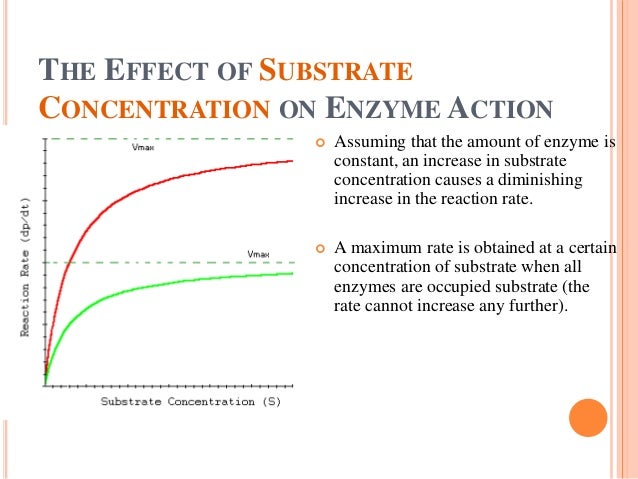 THE EFFECT OF SUBSTRATE CONCENTRATION ON ENZYME ACTION

Vmax

Vmax

Reaction Rate (dp/dt)

Substrate Concentration (S)

Assuming that the amount of enzyme is constant, an increase in substrate concentration causes a diminishing increase in the reaction rate.

A maximum rate is obtained at a certain concentration of substrate when all enzymes are occupied substrate (the rate cannot increase any further).